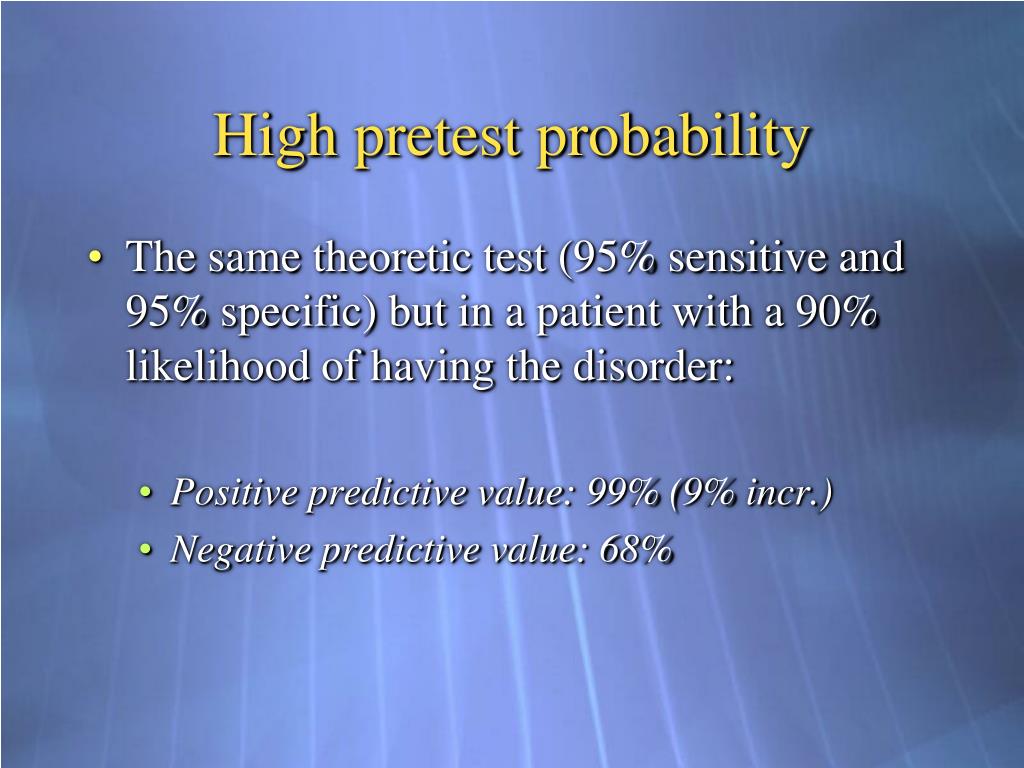 High pretest probability

• The same theoretic test (95% sensitive and 95% specific) but in a patient with a 90% likelihood of having the disorder:

• Positive predictive value: 99% (9% incr.)
• Negative predictive value: 68%